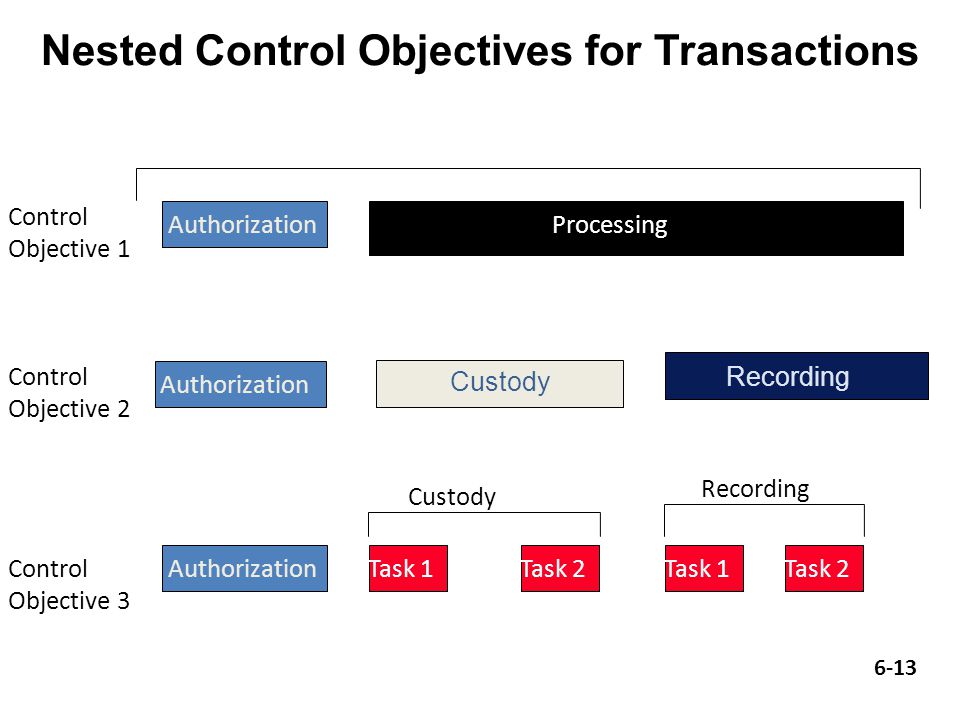 Nested Control Objectives for Transactions

Control Objective 1

Authorization

Processing

Control Objective 2

Authorization

Custody

Recording

Custody

Recording

Control Objective 3

Authorization

Task 1

Task 2

Task 1

Task 2

6-13